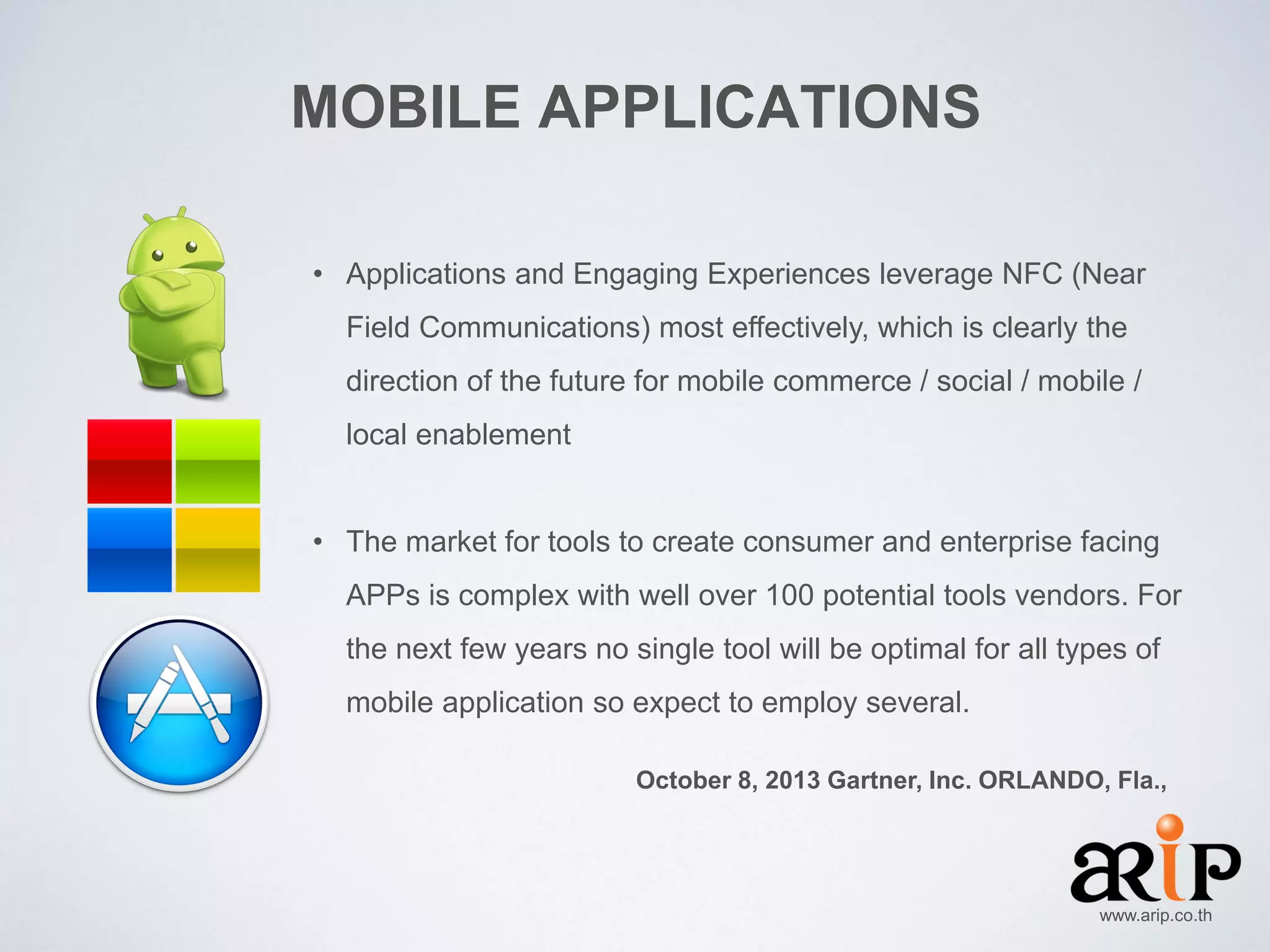 MOBILE APPLICATIONS

• Applications and Engaging Experiences leverage NFC (Near Field Communications) most effectively, which is clearly the direction of the future for mobile commerce / social / mobile / local enablement

• The market for tools to create consumer and enterprise facing APPs is complex with well over 100 potential tools vendors. For the next few years no single tool will be optimal for all types of mobile application so expect to employ several.

October 8, 2013 Gartner, Inc. ORLANDO, Fla.,

aRiP
www.arip.co.th